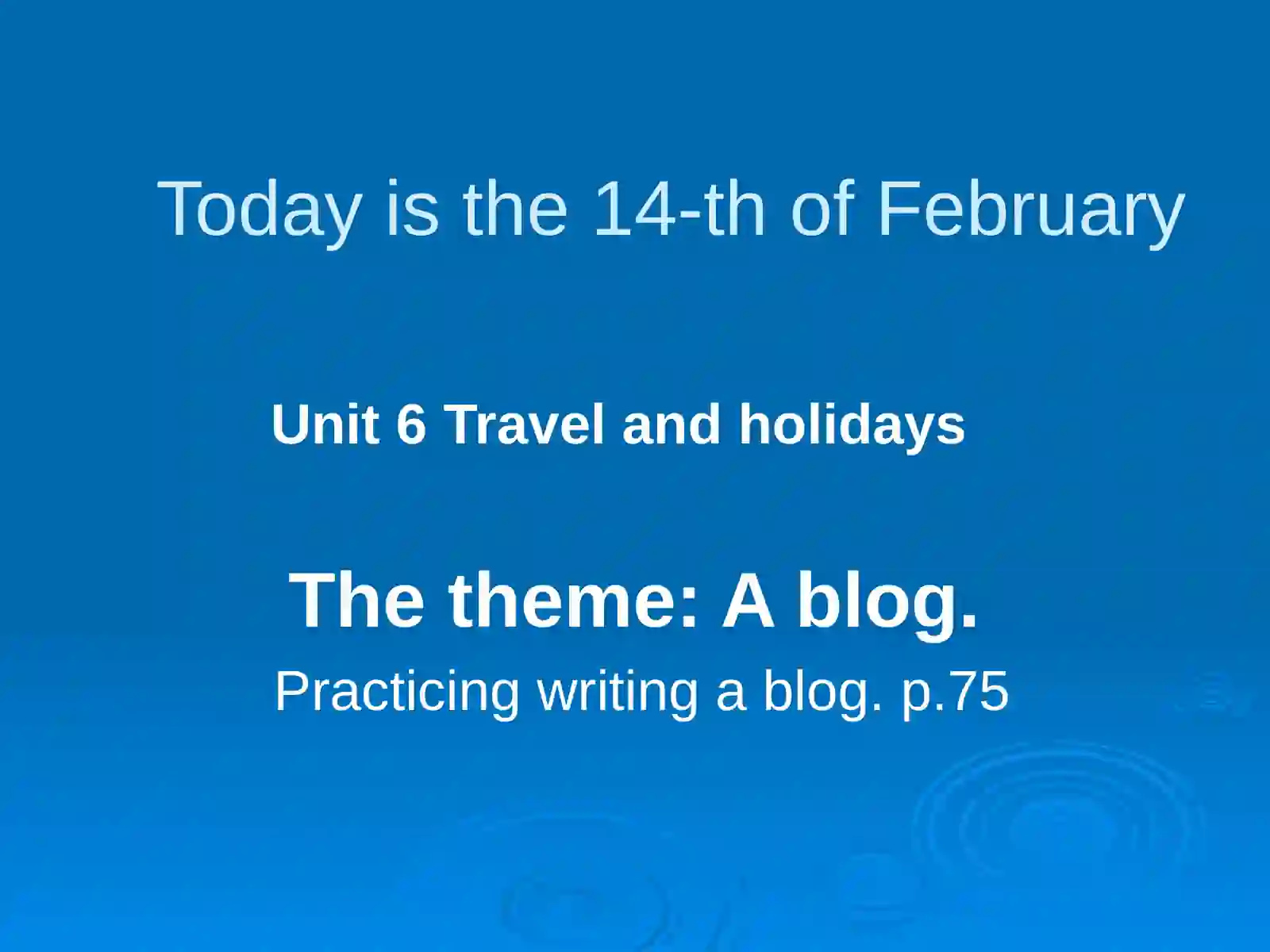 Today is the 14-th of February

Unit 6 Travel and holidays

The theme: A blog.

Practicing writing a blog. p.75